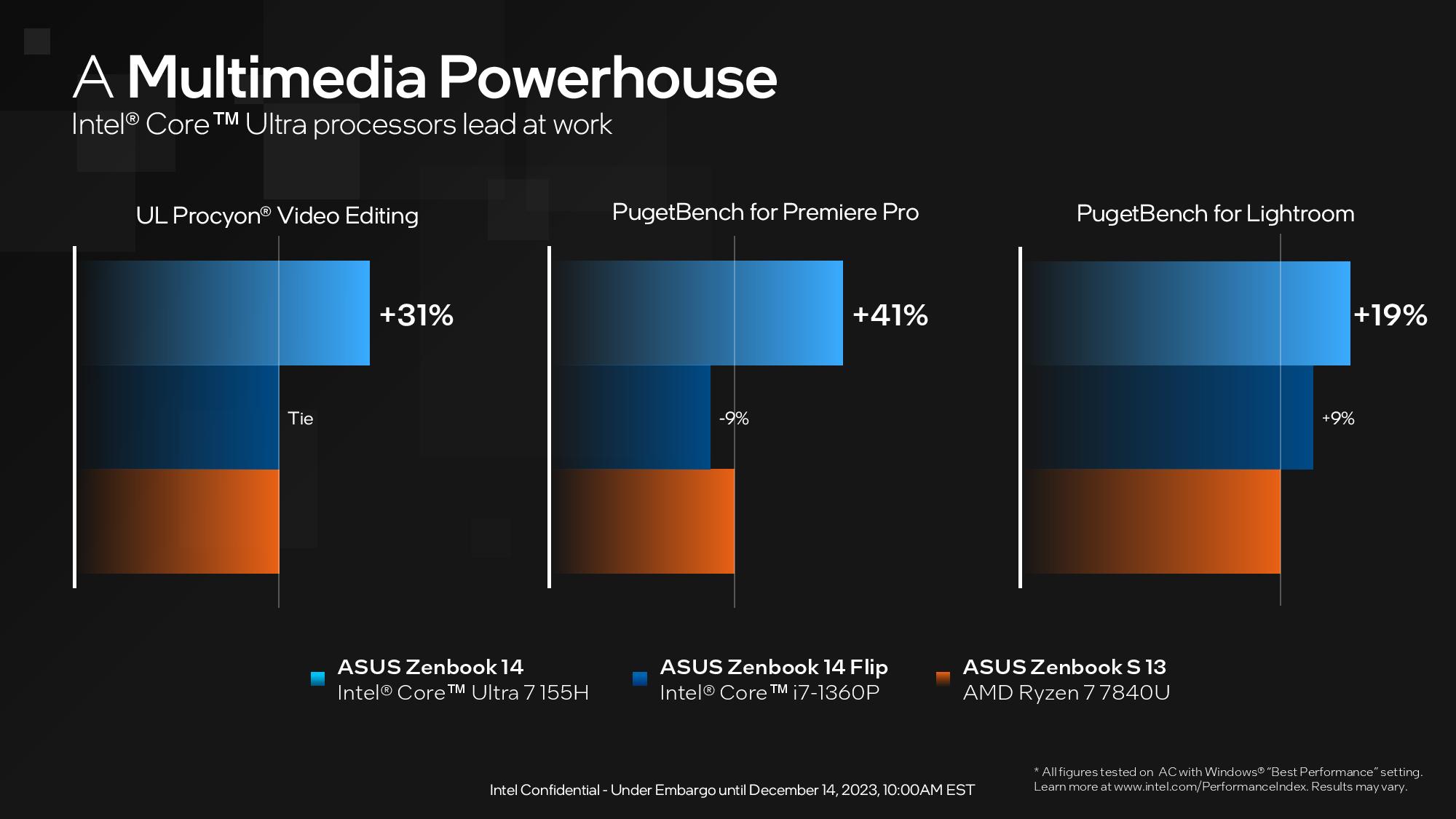 A Multimedia Powerhouse

Intel® Core™ Ultra processors lead at work

UL Procyon® Video Editing

+31%

Tie

PugetBench for Premiere Pro

+41%

-9%

PugetBench for Lightroom

+19%

+9%

ASUS Zenbook 14
Intel® Core™ Ultra 7 155H

ASUS Zenbook 14 Flip
Intel® Core™ i7-1360P

ASUS Zenbook S 13
AMD Ryzen 7 7840U

Intel Confidential - Under Embargo until December 14, 2023, 10:00AM EST

* All figures tested on AC with Windows® "Best Performance" setting. Learn more at www.intel.com/PerformanceIndex. Results may vary.